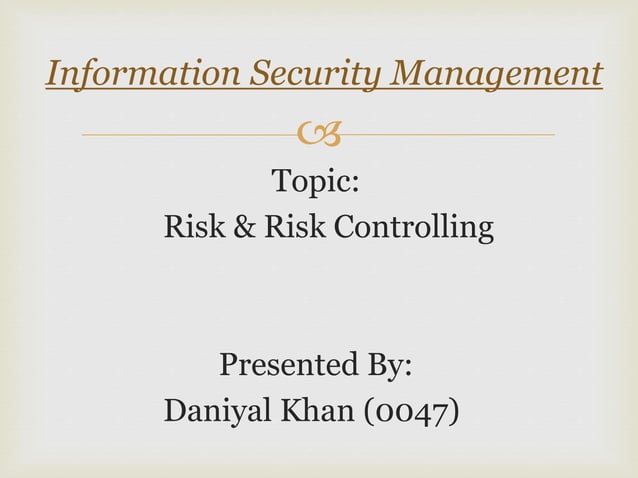 Information Security Management

Topic:
Risk & Risk Controlling

Presented By:
Daniyal Khan (0047)